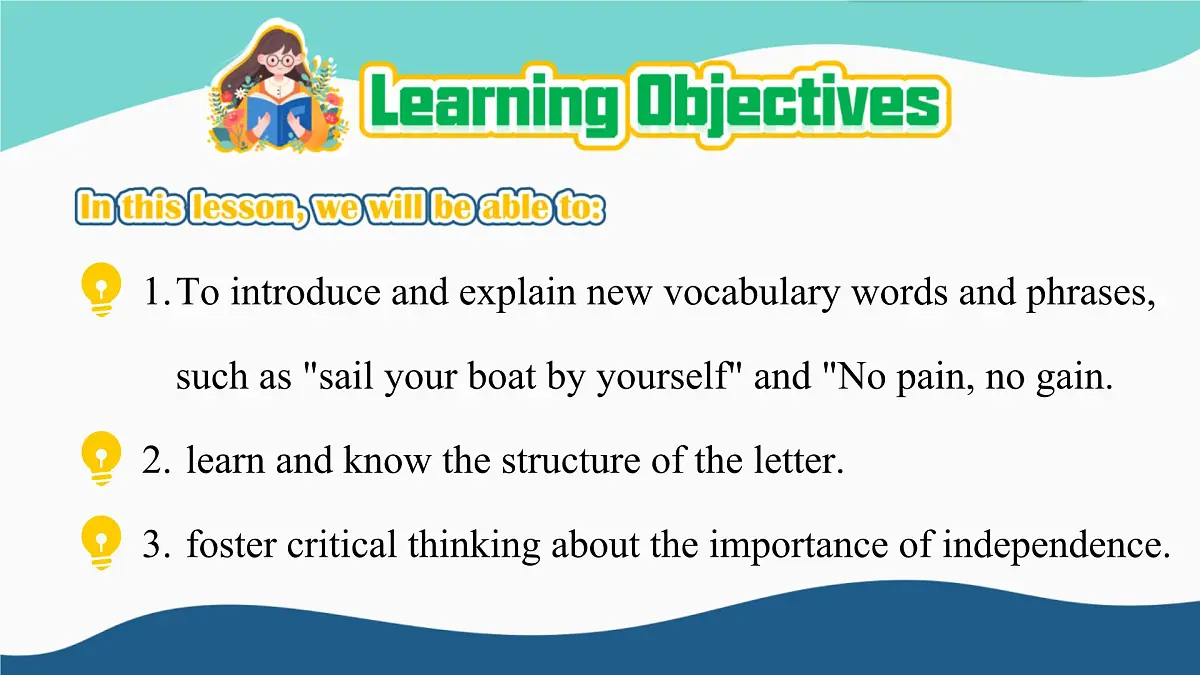 Learning Objectives

In this lesson, we will be able to:

1. To introduce and explain new vocabulary words and phrases, such as "sail your boat by yourself" and "No pain, no gain.

2. learn and know the structure of the letter.

3. foster critical thinking about the importance of independence.